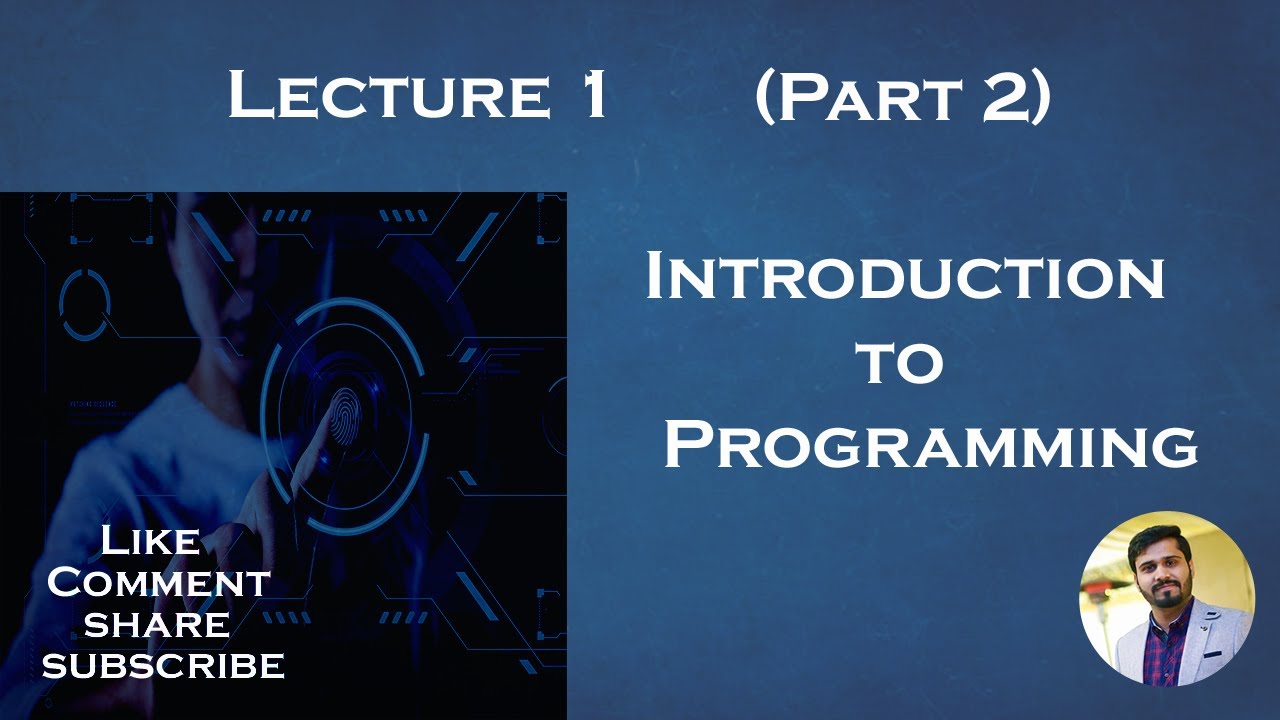 Lecture 1 (Part 2)

Introduction to Programming

Like
Comment
share
subscribe